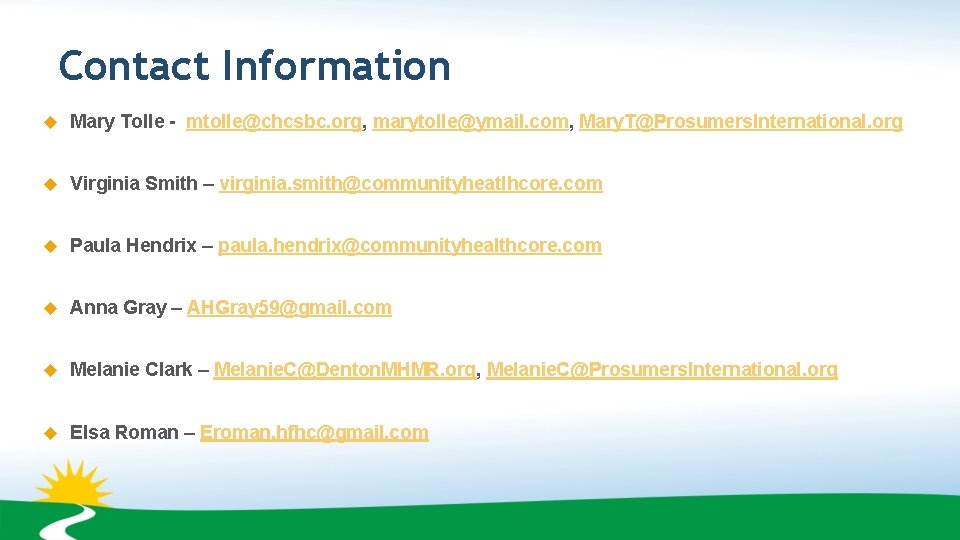 Contact Information

Mary Tolle - mtolle@chcsbc.org, marytolle@ymail.com, MaryT@ProsumersInternational.org

Virginia Smith – virginia.smith@communityheatlhcore.com

Paula Hendrix – paula.hendrix@communityhealthcore.com

Anna Gray – AHGray59@gmail.com

Melanie Clark – MelanieC@DentonMHMR.org, MelanieC@ProsumersInternational.org

Elsa Roman – Eroman.hfhc@gmail.com